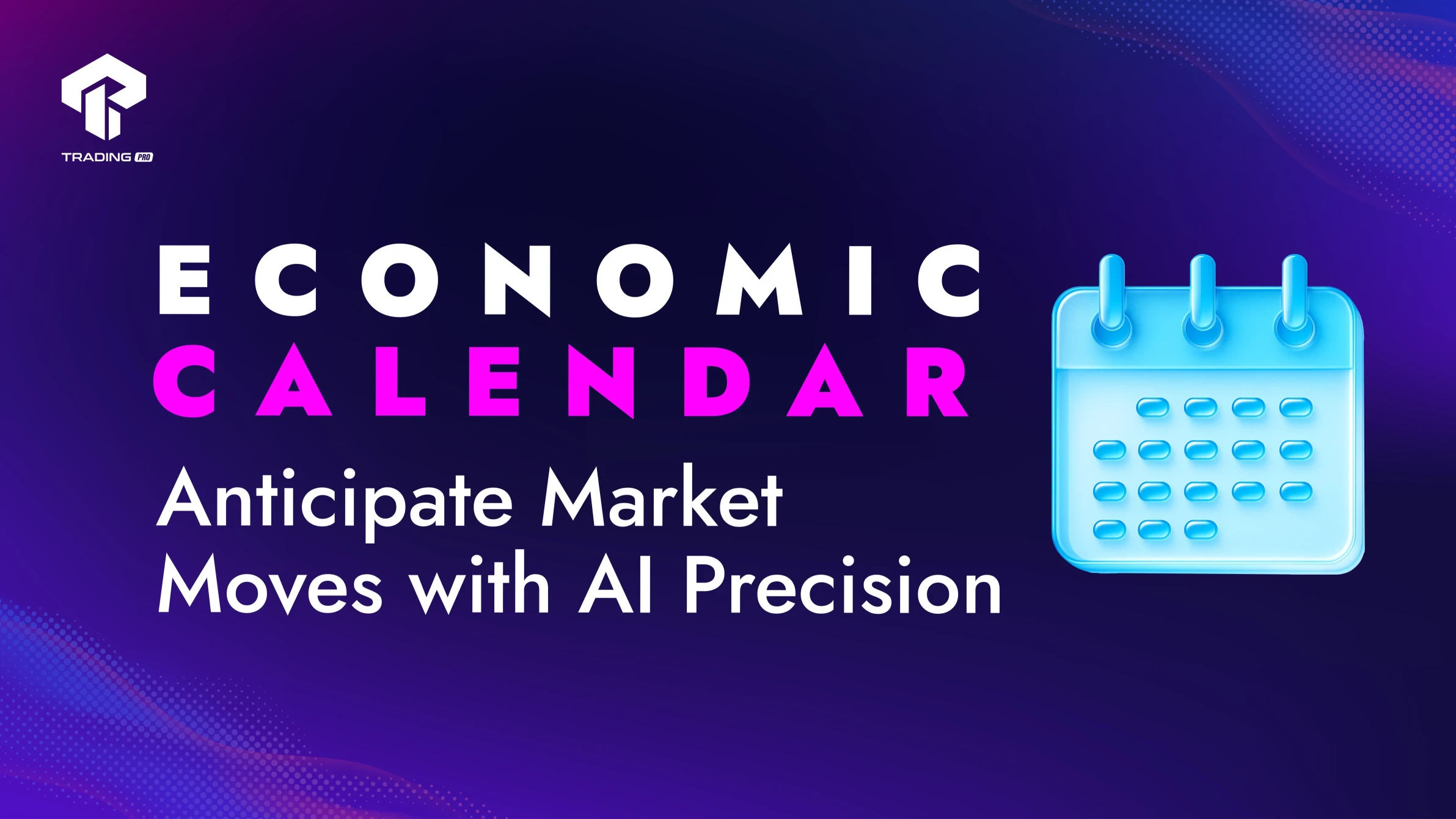 TRADING PRO

ECONOMIC
CALENDAR

Anticipate Market Moves with AI Precision